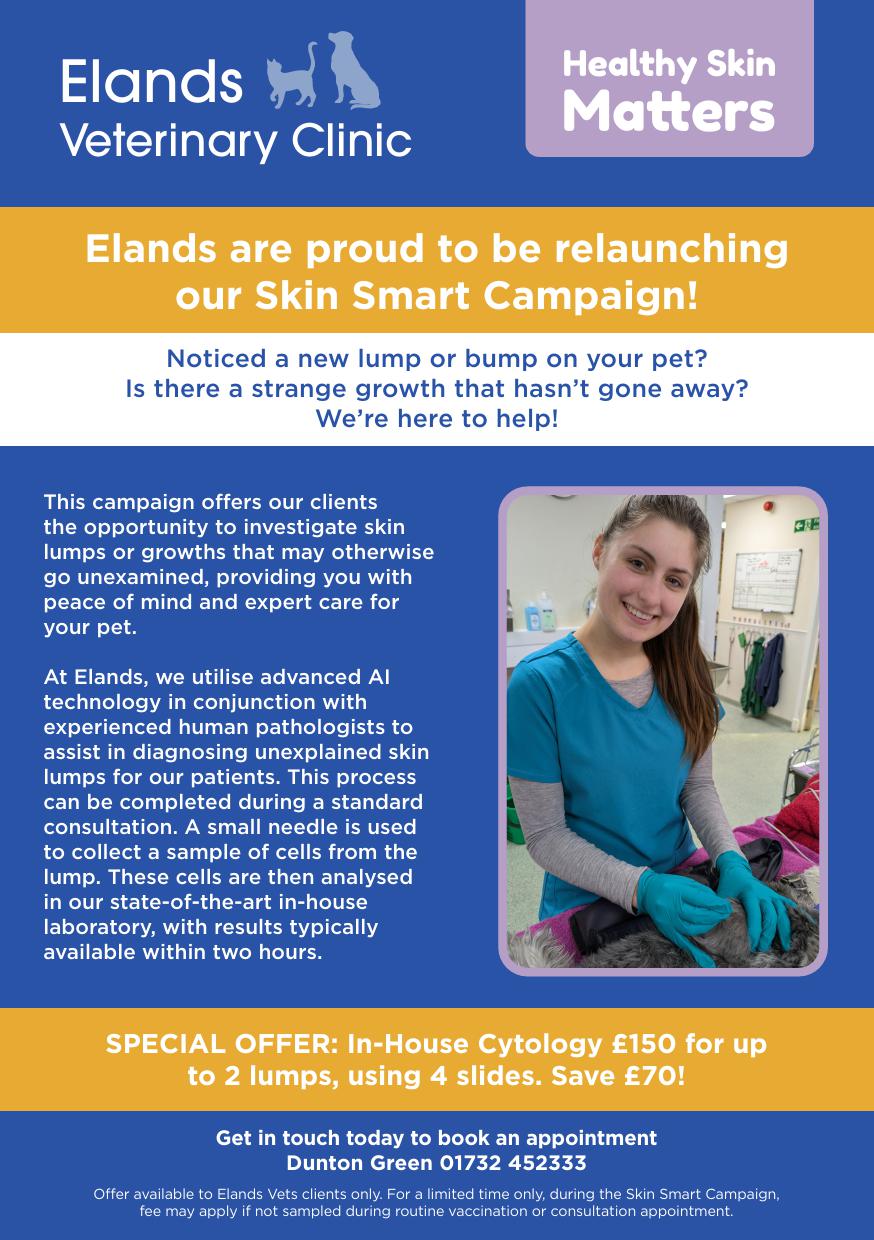 Elands Veterinary Clinic

Healthy Skin Matters

Elands are proud to be relaunching our Skin Smart Campaign!

Noticed a new lump or bump on your pet? Is there a strange growth that hasn't gone away? We're here to help!

This campaign offers our clients the opportunity to investigate skin lumps or growths that may otherwise go unexamined, providing you with peace of mind and expert care for your pet.

At Elands, we utilise advanced AI technology in conjunction with experienced human pathologists to assist in diagnosing unexplained skin lumps for our patients. This process can be completed during a standard consultation. A small needle is used to collect a sample of cells from the lump. These cells are then analysed in our state-of-the-art in-house laboratory, with results typically available within two hours.

SPECIAL OFFER: In-House Cytology £150 for up to 2 lumps, using 4 slides. Save £70!

Get in touch today to book an appointment
Dunton Green 01732 452333

Offer available to Elands Vets clients only. For a limited time only, during the Skin Smart Campaign, fee may apply if not sampled during routine vaccination or consultation appointment.